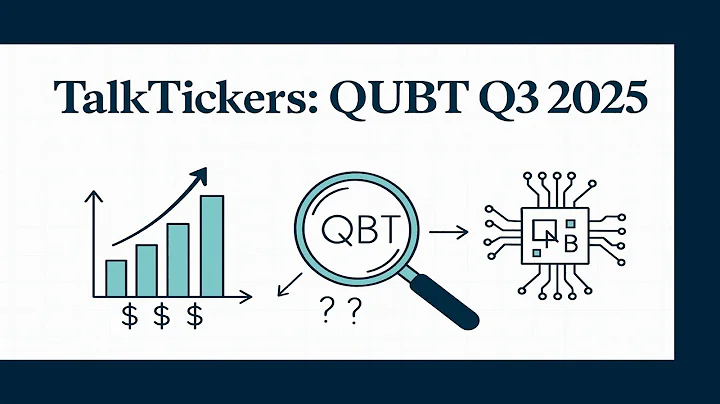 TalkTickers: QUBT Q3 2025

$ $ $

QBT

? ?

B